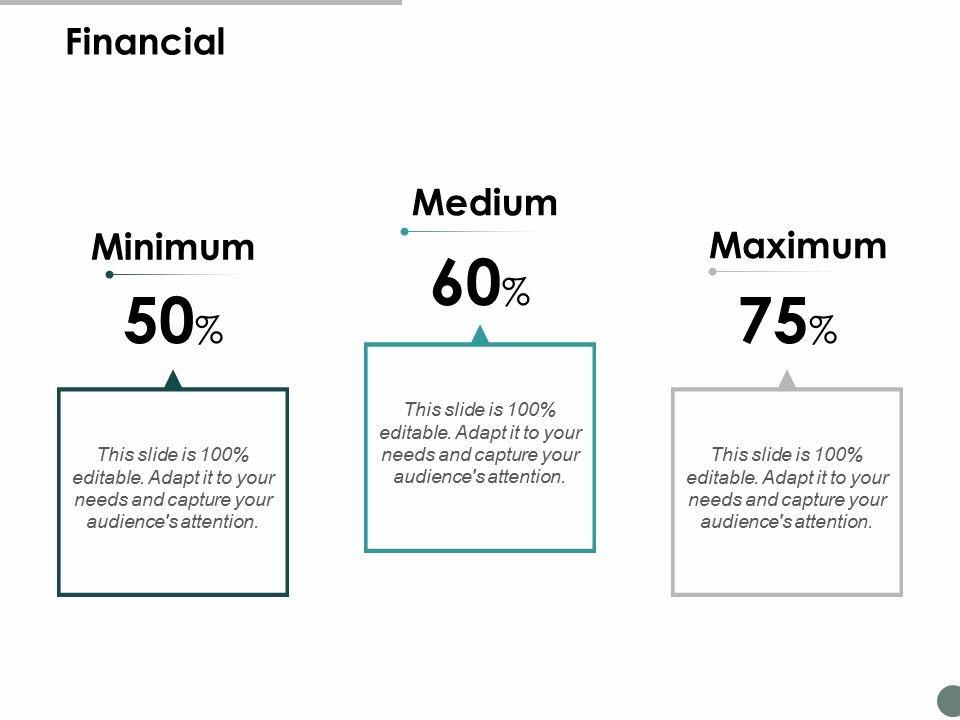 Financial

Minimum

50%

This slide is 100% editable. Adapt it to your needs and capture your audience's attention.

Medium

60%

This slide is 100% editable. Adapt it to your needs and capture your audience's attention.

Maximum

75%

This slide is 100% editable. Adapt it to your needs and capture your audience's attention.